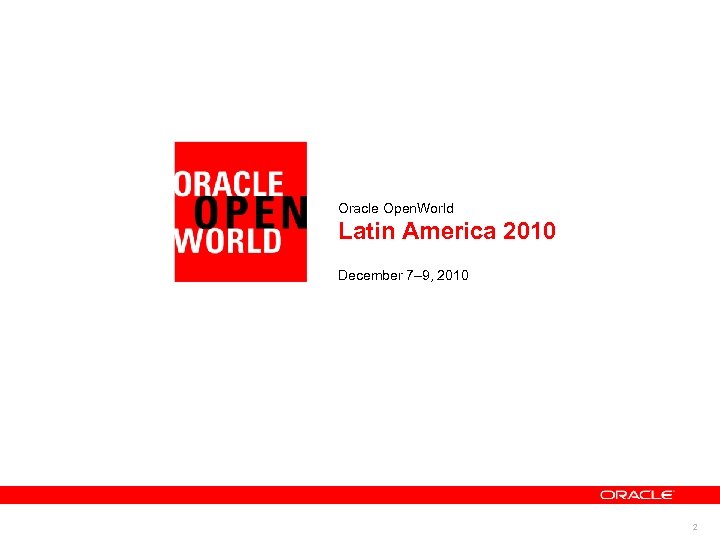 ORACLE
OPEN
WORLD

Oracle OpenWorld
Latin America 2010

December 7–9, 2010

ORACLE

2